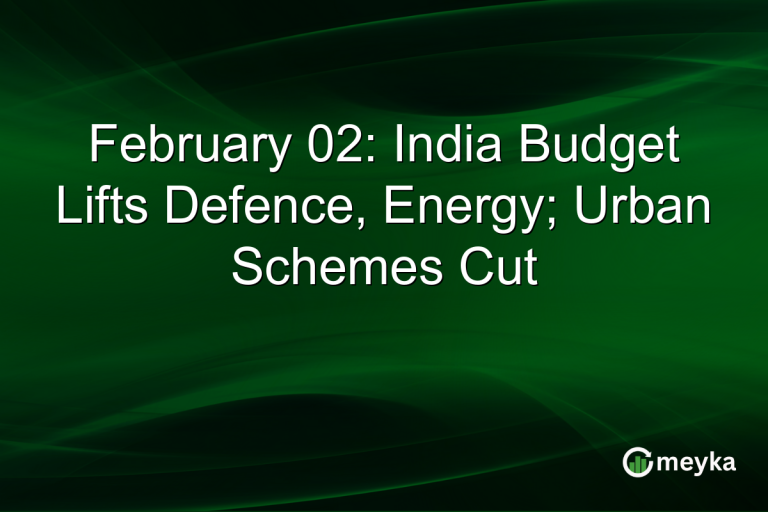 February 02: India Budget Lifts Defence, Energy; Urban Schemes Cut

meyka